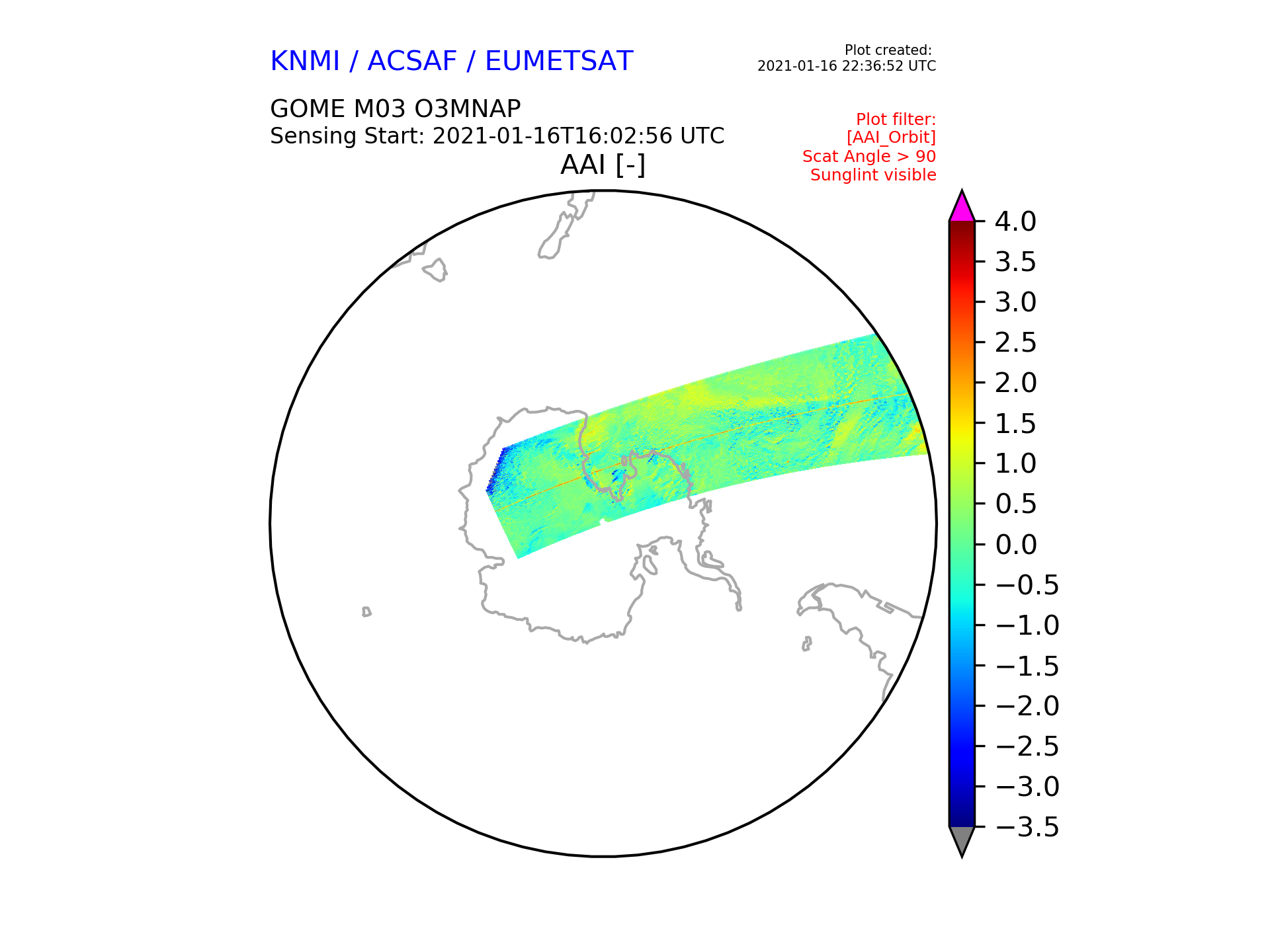 KNMI / ACSAF / EUMETSAT

Plot created:
2021-01-16 22:36:52 UTC

GOME M03 O3MNAP
Sensing Start: 2021-01-16T16:02:56 UTC

Plot filter:
[AAI_Orbit]
Scat Angle > 90
Sunglint visible

AAI [-]

4.0
3.5
3.0
2.5
2.0
1.5
1.0
0.5
0.0
−0.5
−1.0
−1.5
−2.0
−2.5
−3.0
−3.5